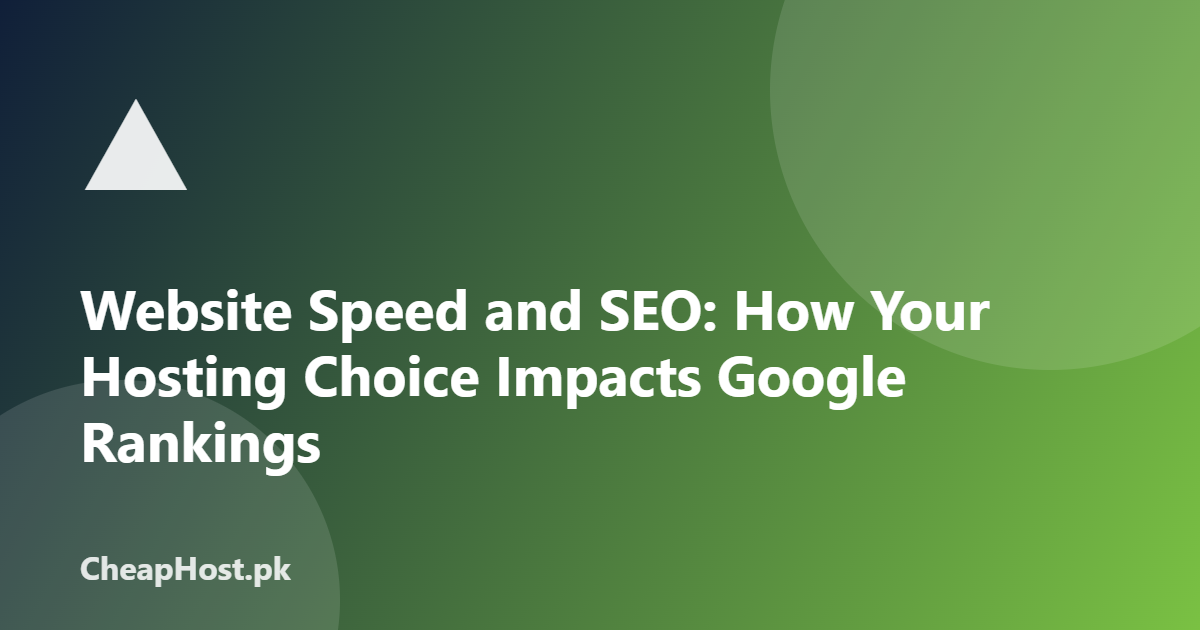 Website Speed and SEO: How Your Hosting Choice Impacts Google Rankings

CheapHost.pk